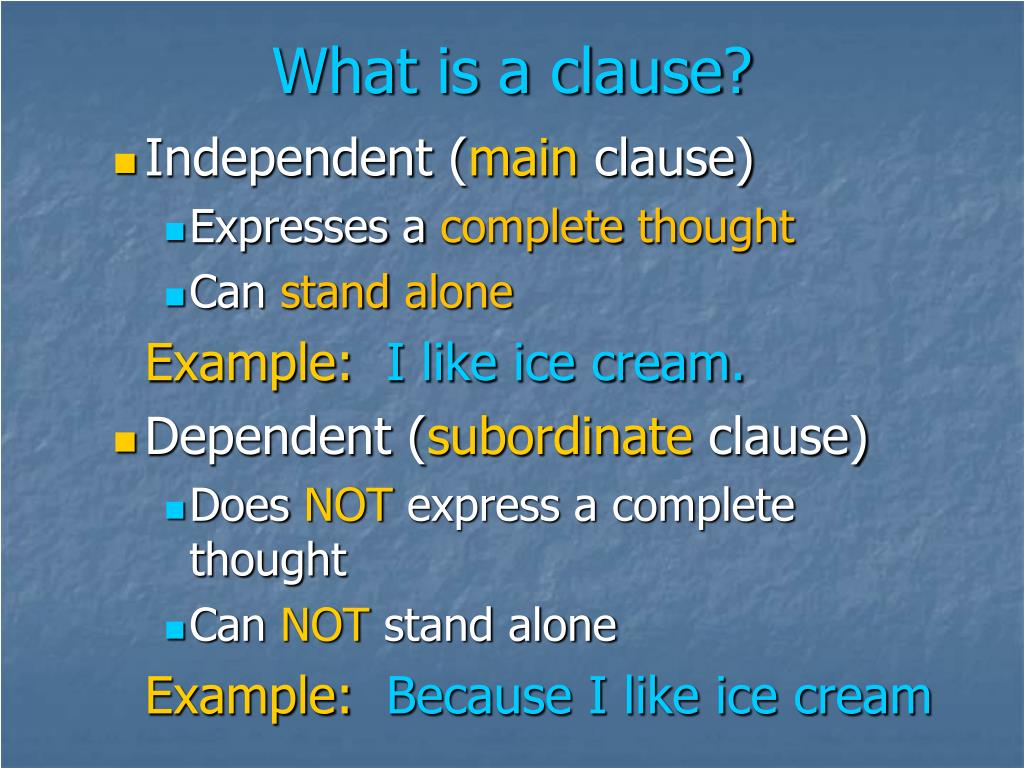 What is a clause?

Independent (main clause)

Expresses a complete thought

Can stand alone

Example: I like ice cream.

Dependent (subordinate clause)

Does NOT express a complete thought

Can NOT stand alone

Example: Because I like ice cream